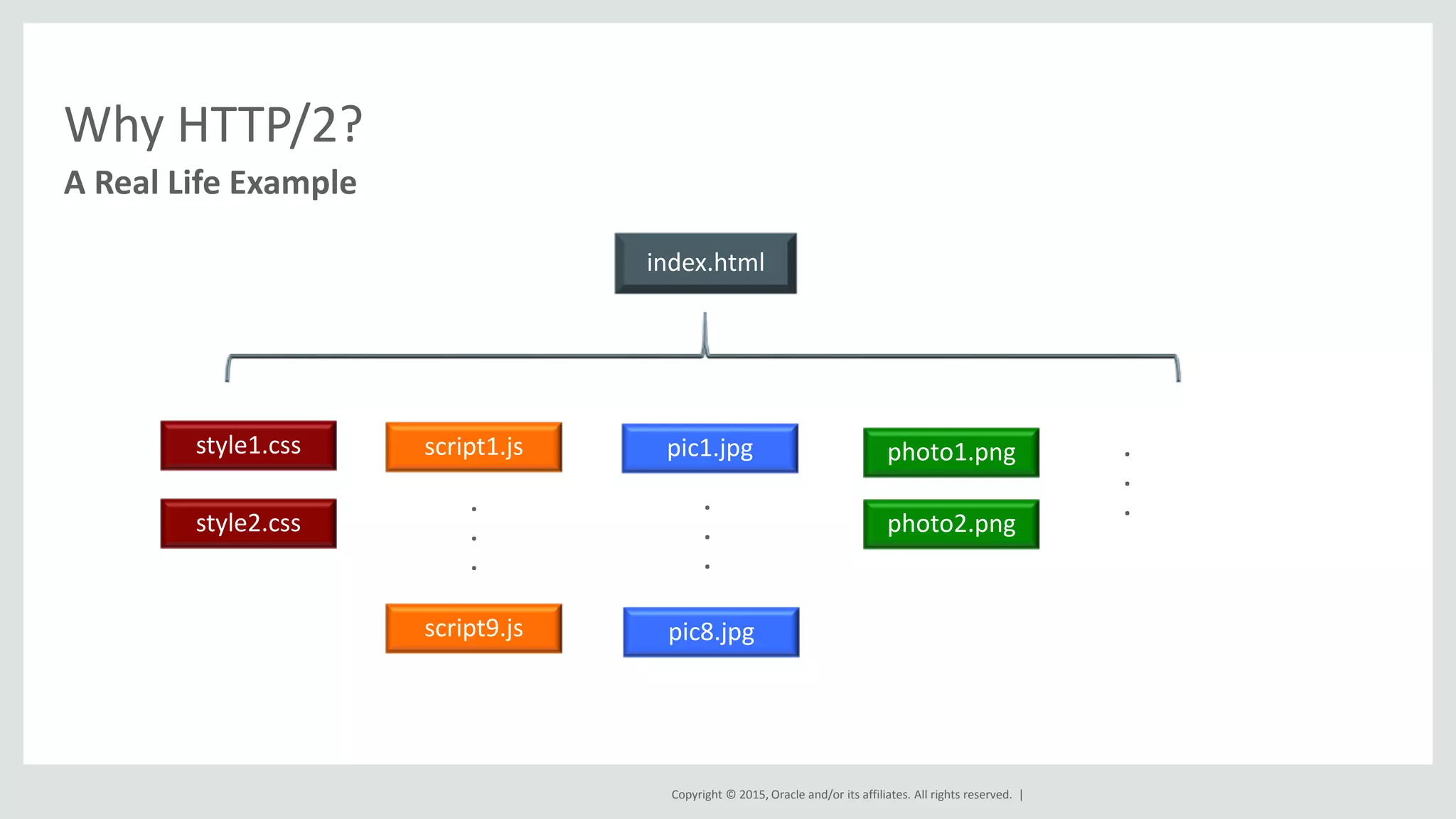 Why HTTP/2?
A Real Life Example

index.html

style1.css
style2.css

script1.js
.
.
.
script9.js

pic1.jpg
.
.
.
pic8.jpg

photo1.png
photo2.png

.
.
.

Copyright © 2015, Oracle and/or its affiliates. All rights reserved. |